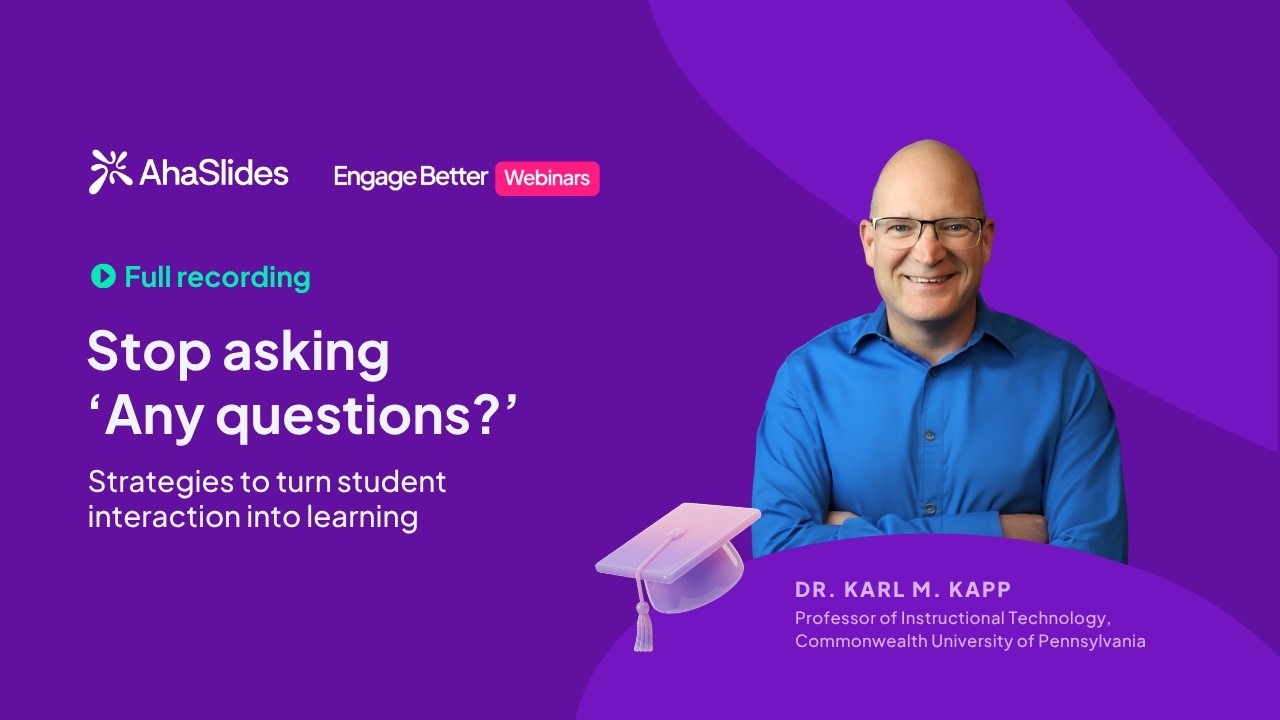 AhaSlides

Engage Better Webinars

Full recording

Stop asking ‘Any questions?’

Strategies to turn student interaction into learning

DR. KARL M. KAPP

Professor of Instructional Technology, Commonwealth University of Pennsylvania